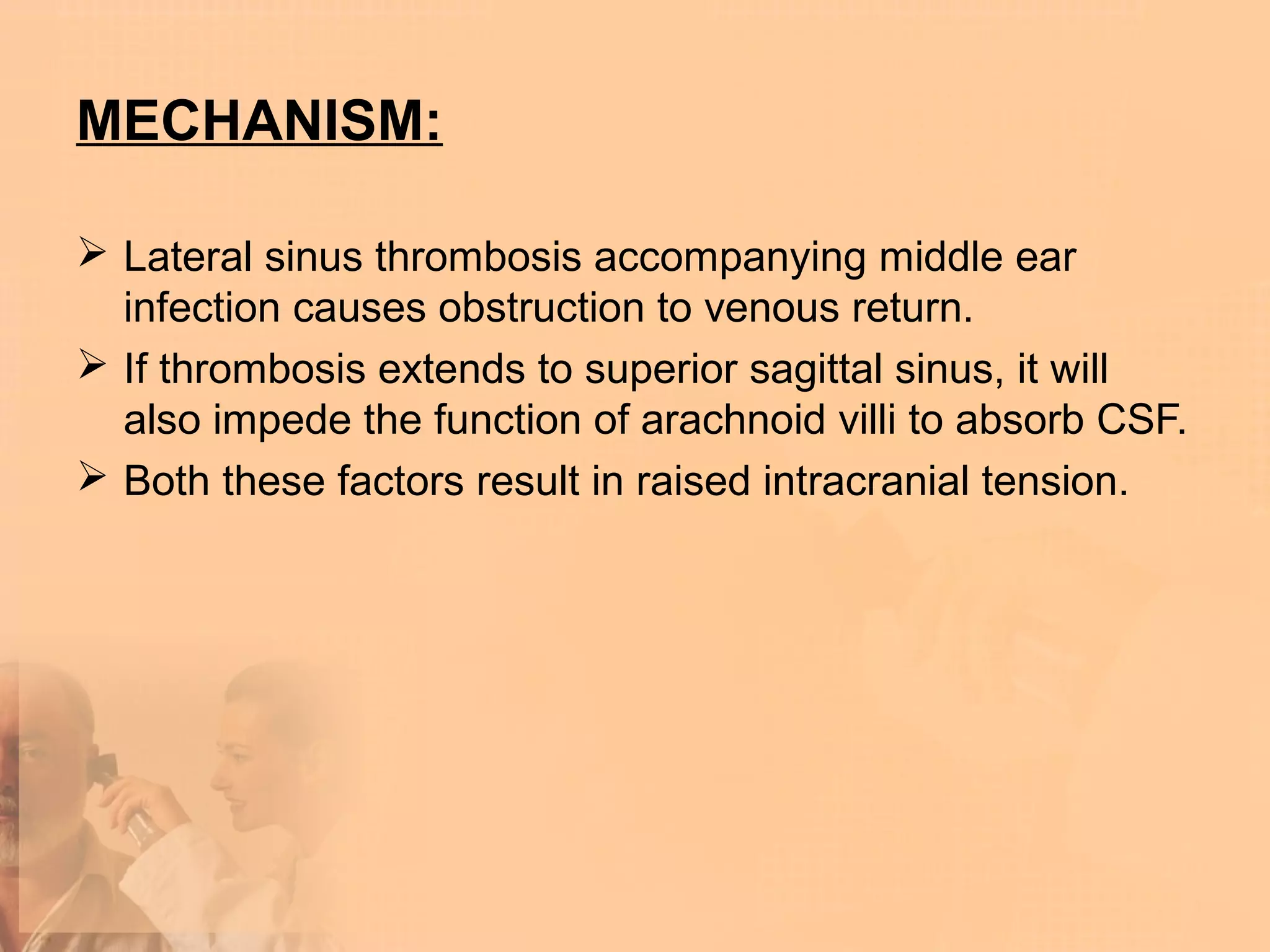 MECHANISM:

➢ Lateral sinus thrombosis accompanying middle ear infection causes obstruction to venous return.

➢ If thrombosis extends to superior sagittal sinus, it will also impede the function of arachnoid villi to absorb CSF.

➢ Both these factors result in raised intracranial tension.